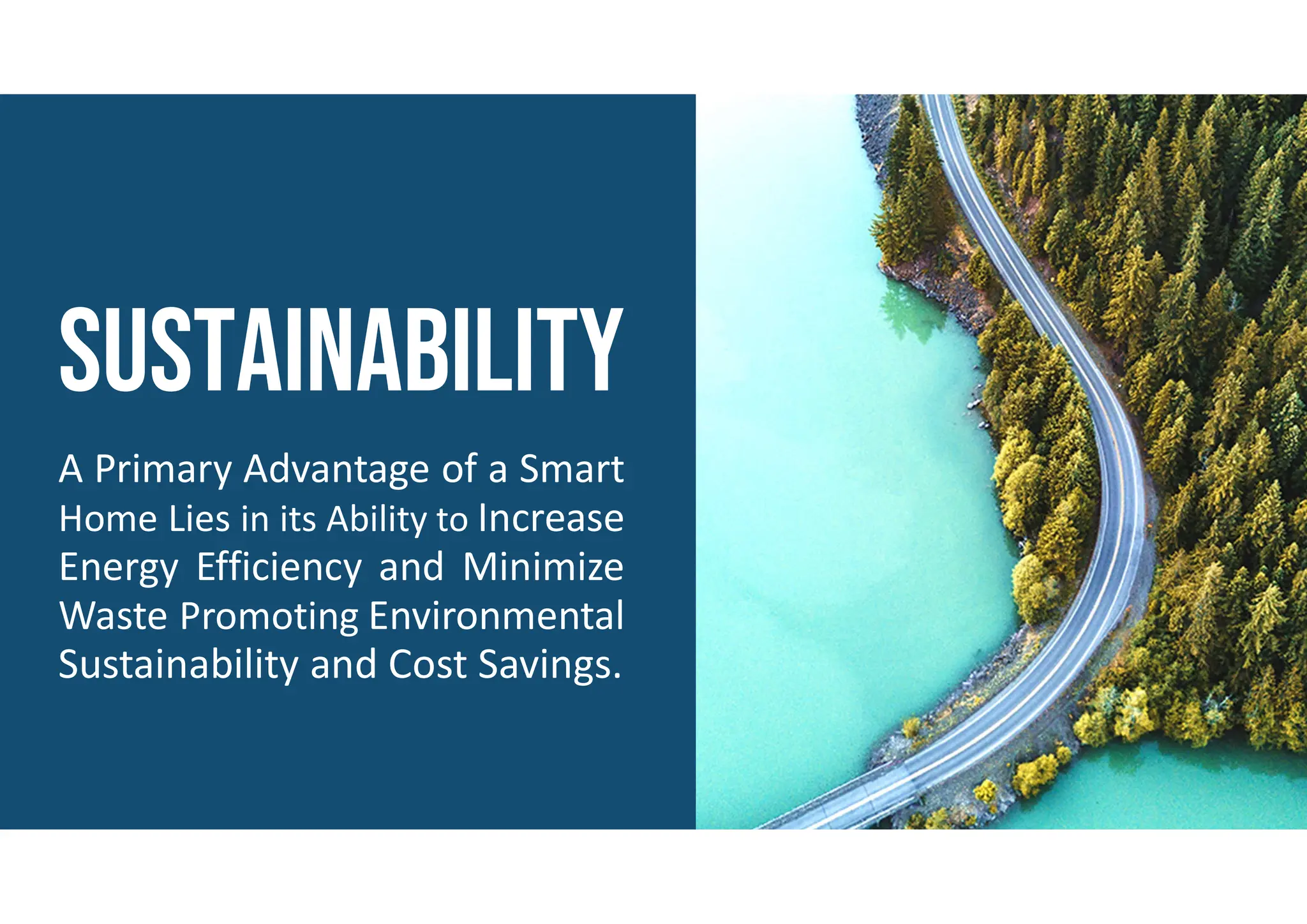 SUSTAINABILITY

A Primary Advantage of a Smart Home Lies in its Ability to Increase Energy Efficiency and Minimize Waste Promoting Environmental Sustainability and Cost Savings.